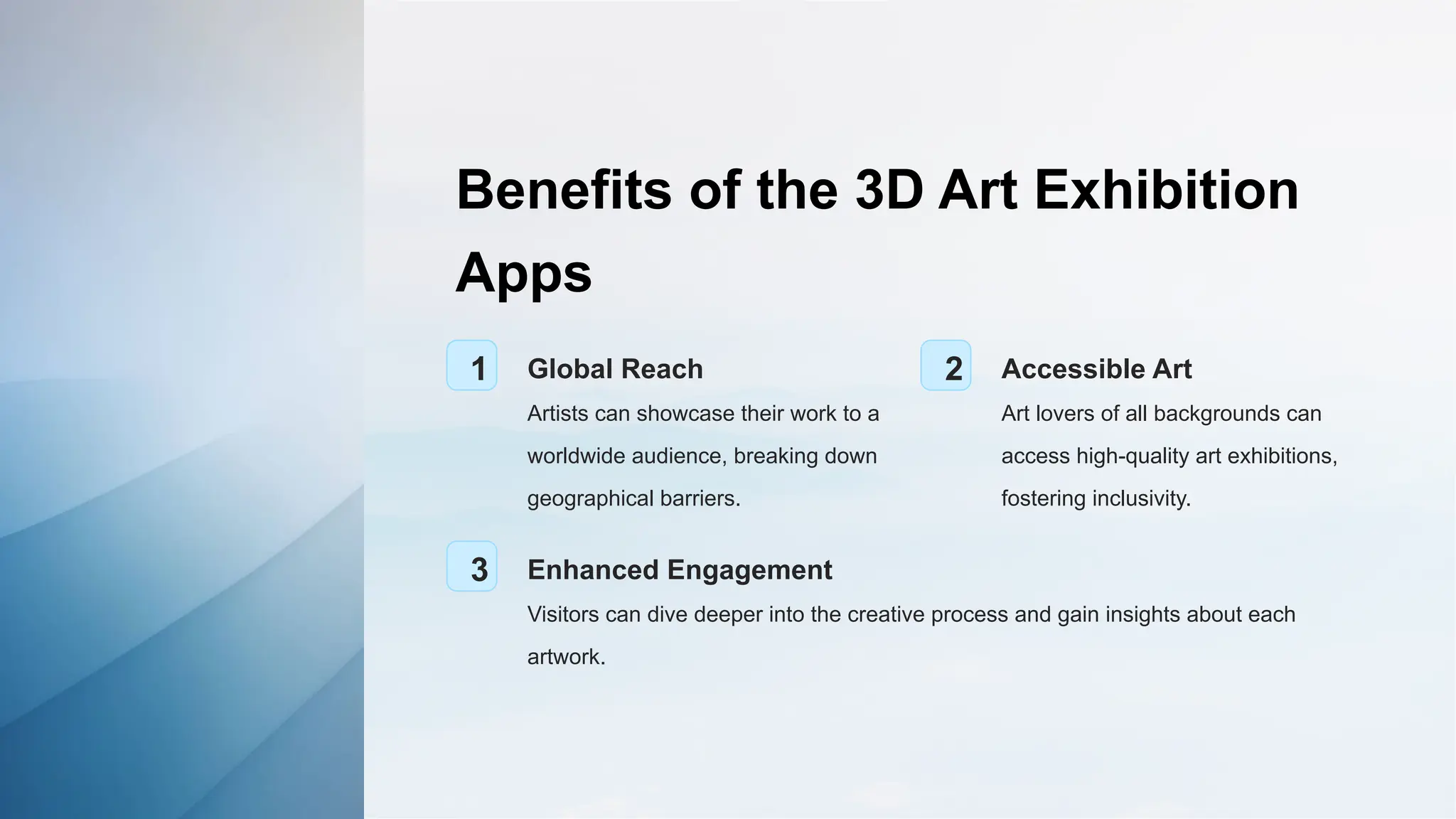 Benefits of the 3D Art Exhibition Apps

1

Global Reach

Artists can showcase their work to a worldwide audience, breaking down geographical barriers.

2

Accessible Art

Art lovers of all backgrounds can access high-quality art exhibitions, fostering inclusivity.

3

Enhanced Engagement

Visitors can dive deeper into the creative process and gain insights about each artwork.